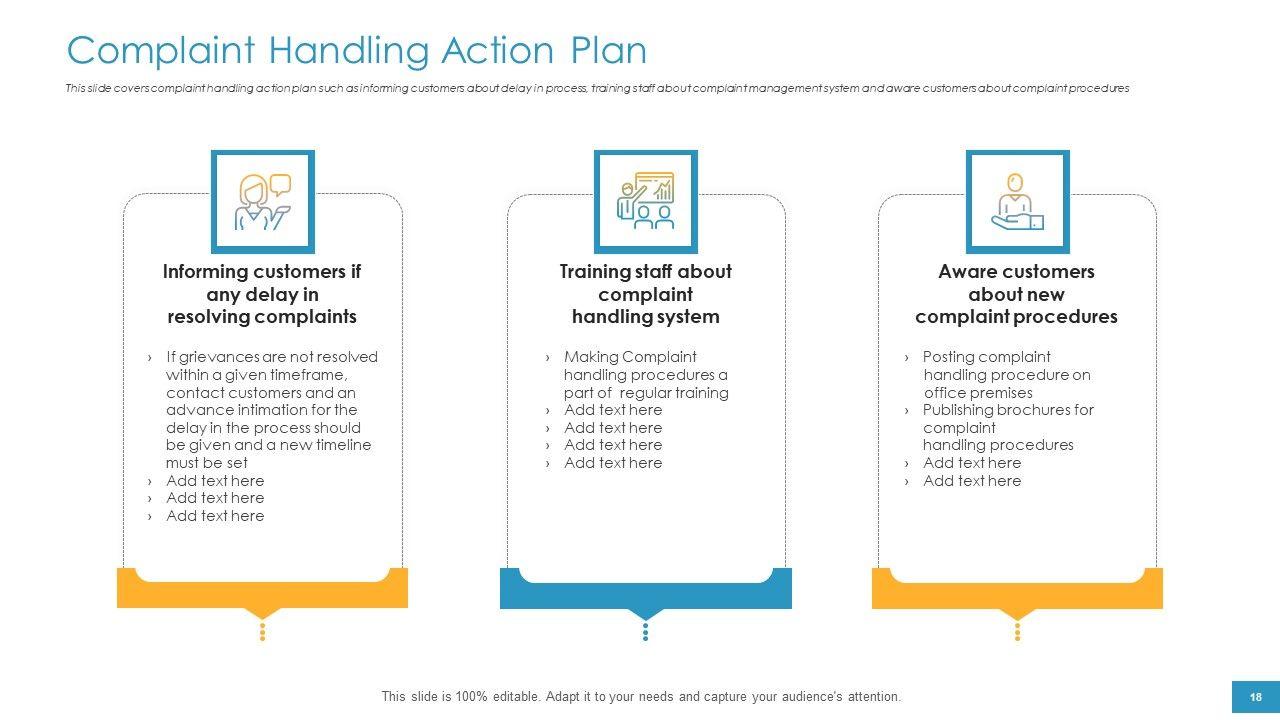 Complaint Handling Action Plan

This slide covers complaint handling action plan such as informing customers about delay in process, training staff about complaint management system and aware customers about complaint procedures

Informing customers if any delay in resolving complaints

› If grievances are not resolved within a given timeframe, contact customers and an advance intimation for the delay in the process should be given and a new timeline must be set
› Add text here
› Add text here
› Add text here

Training staff about complaint handling system

› Making Complaint handling procedures a part of regular training
› Add text here
› Add text here
› Add text here
› Add text here

Aware customers about new complaint procedures

› Posting complaint handling procedure on office premises
› Publishing brochures for complaint handling procedures
› Add text here
› Add text here

This slide is 100% editable. Adapt it to your needs and capture your audience's attention.

18